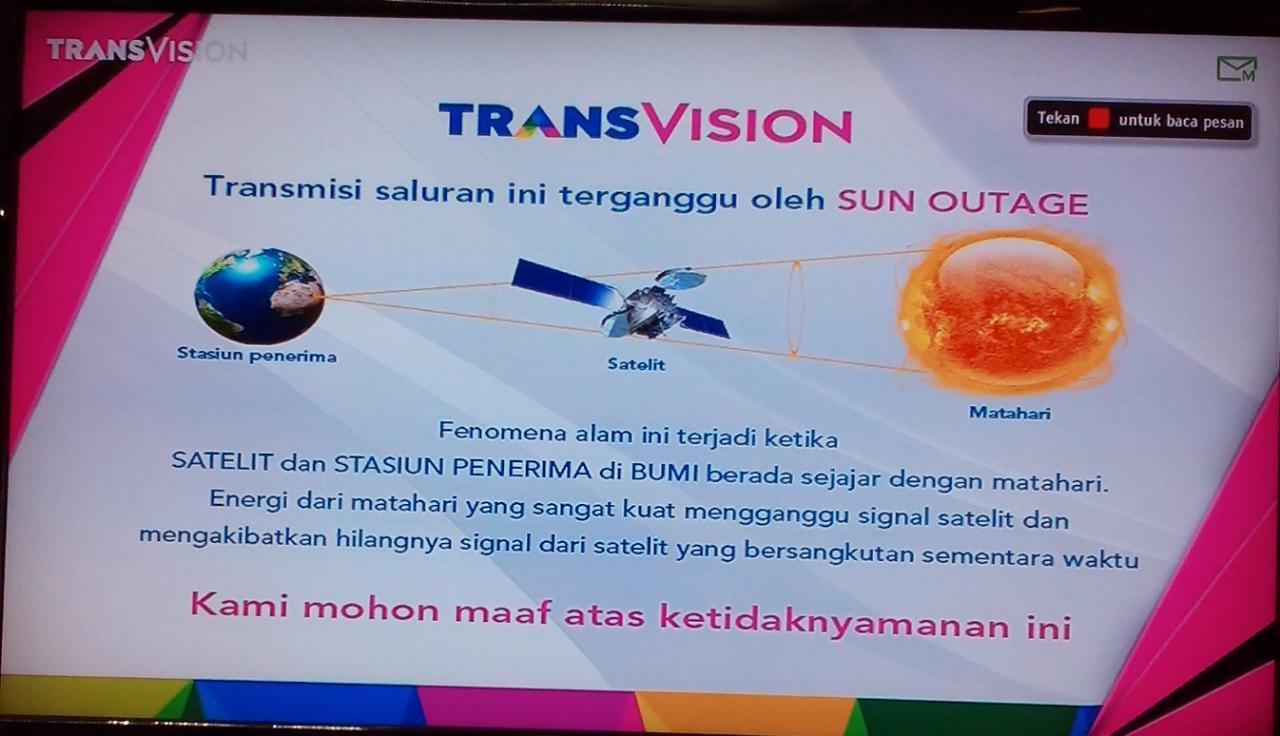 TRANSVISION

M

TRANSVISION

Tekan untuk baca pesan

Transmisi saluran ini terganggu oleh SUN OUTAGE

Stasiun penerima

Satelit

Matahari

Fenomena alam ini terjadi ketika SATELIT dan STASIUN PENERIMA di BUMI berada sejajar dengan matahari. Energi dari matahari yang sangat kuat mengganggu signal satelit dan mengakibatkan hilangnya signal dari satelit yang bersangkutan sementara waktu

Kami mohon maaf atas ketidaknyamanan ini